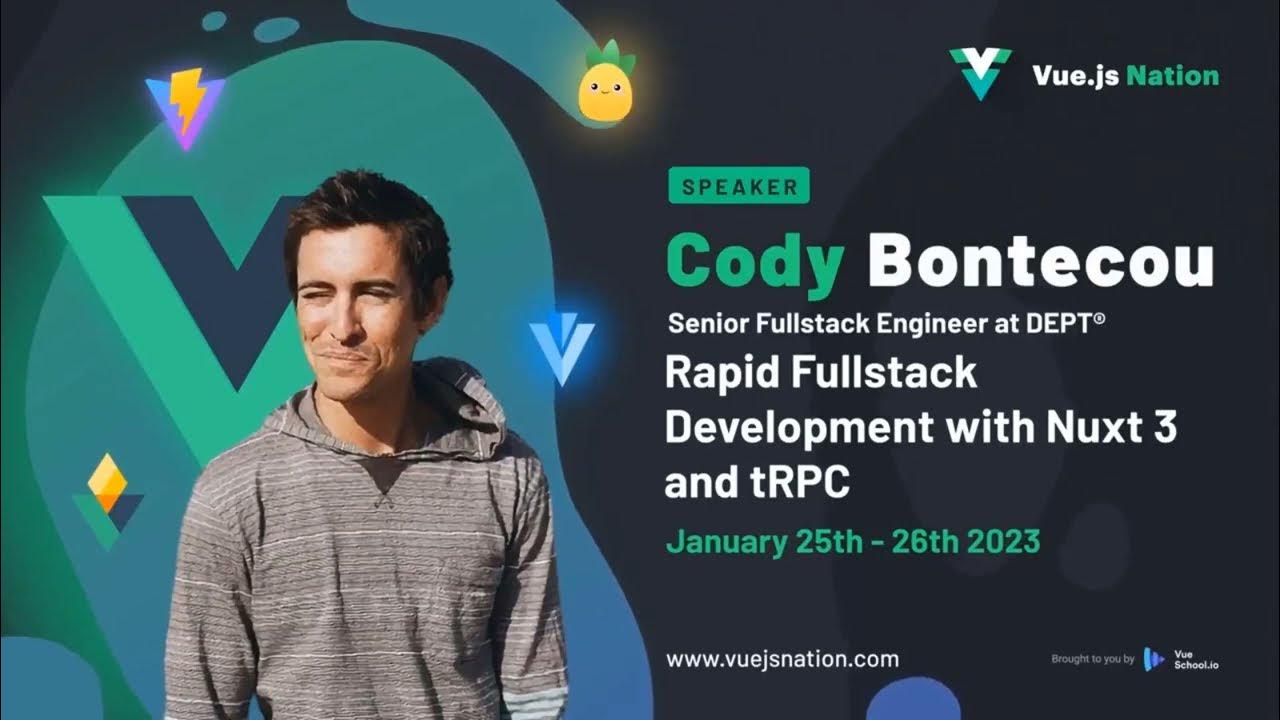 Vue.js Nation

SPEAKER

Cody Bontecou

Senior Fullstack Engineer at DEPT®

Rapid Fullstack Development with Nuxt 3 and tRPC

January 25th - 26th 2023

www.vuejsnation.com

Brought to you by Vue School.io